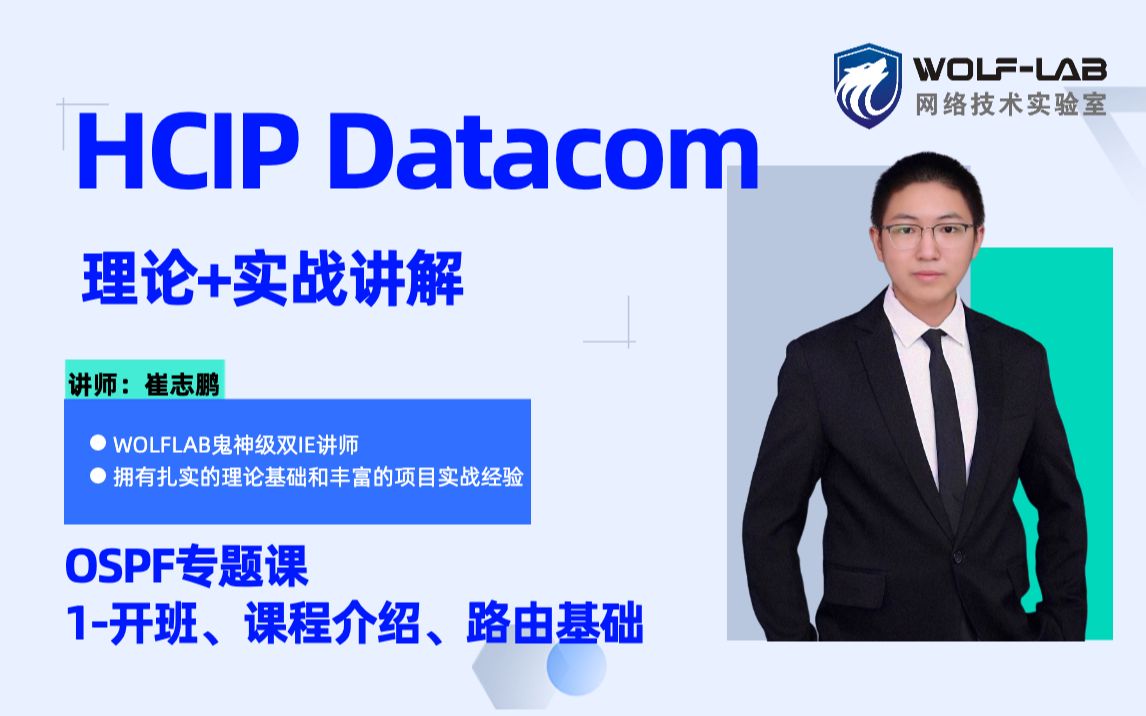 WOLF-LAB
网络技术实验室

HCIP Datacom

理论+实战讲解

讲师：崔志鹏

● WOLFLAB鬼神级双IE讲师
● 拥有扎实的理论基础和丰富的项目实战经验

OSPF专题课
1-开班、课程介绍、路由基础